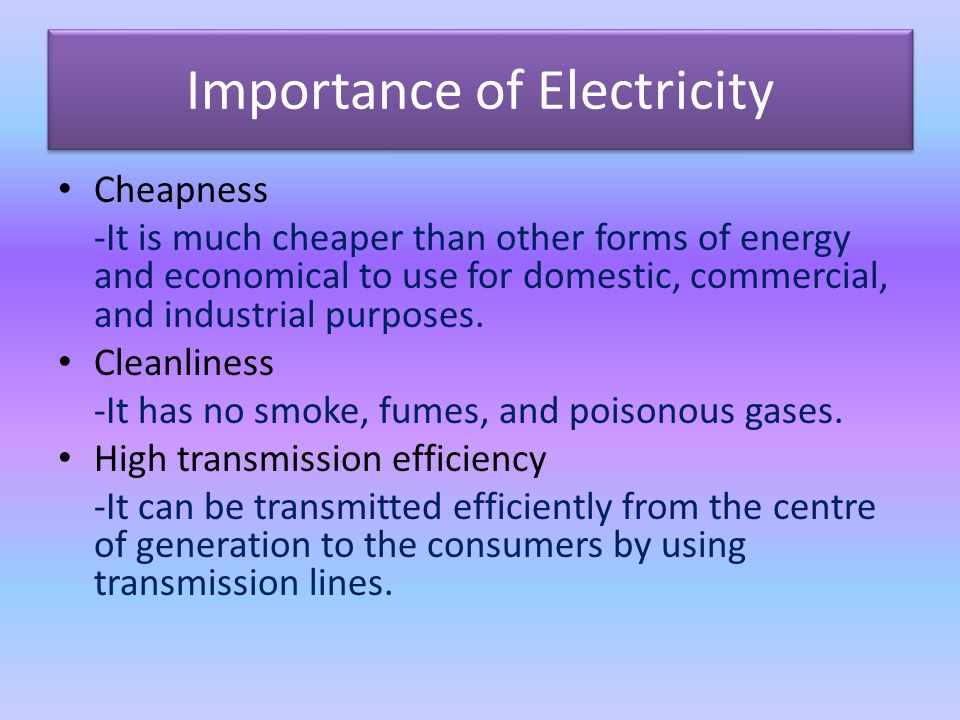 Importance of Electricity

• Cheapness

-It is much cheaper than other forms of energy and economical to use for domestic, commercial, and industrial purposes.

• Cleanliness

-It has no smoke, fumes, and poisonous gases.

• High transmission efficiency

-It can be transmitted efficiently from the centre of generation to the consumers by using transmission lines.